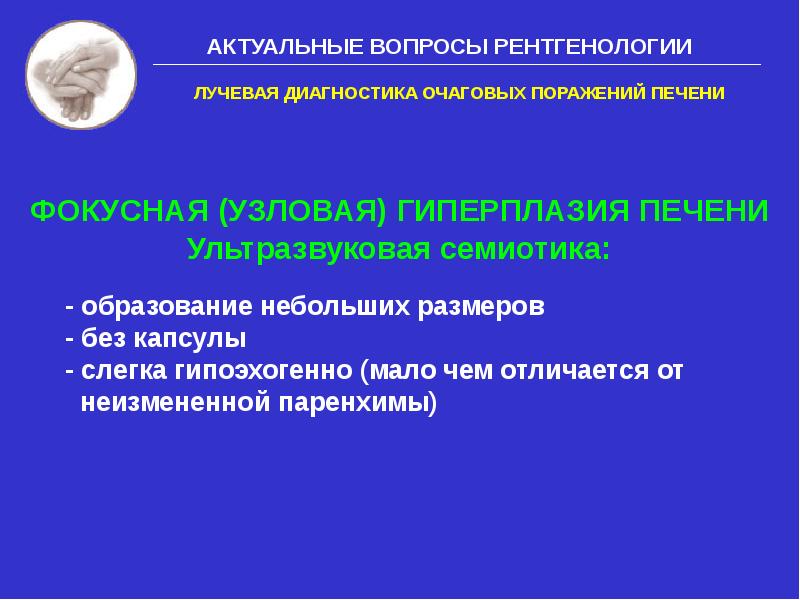 АКТУАЛЬНЫЕ ВОПРОСЫ РЕНТГЕНОЛОГИИ

ЛУЧЕВАЯ ДИАГНОСТИКА ОЧАГОВЫХ ПОРАЖЕНИЙ ПЕЧЕНИ

ФОКУСНАЯ (УЗЛОВАЯ) ГИПЕРПЛАЗИЯ ПЕЧЕНИ
Ультразвуковая семиотика:

- образование небольших размеров
- без капсулы
- слегка гипоэхогенно (мало чем отличается от неизмененной паренхимы)